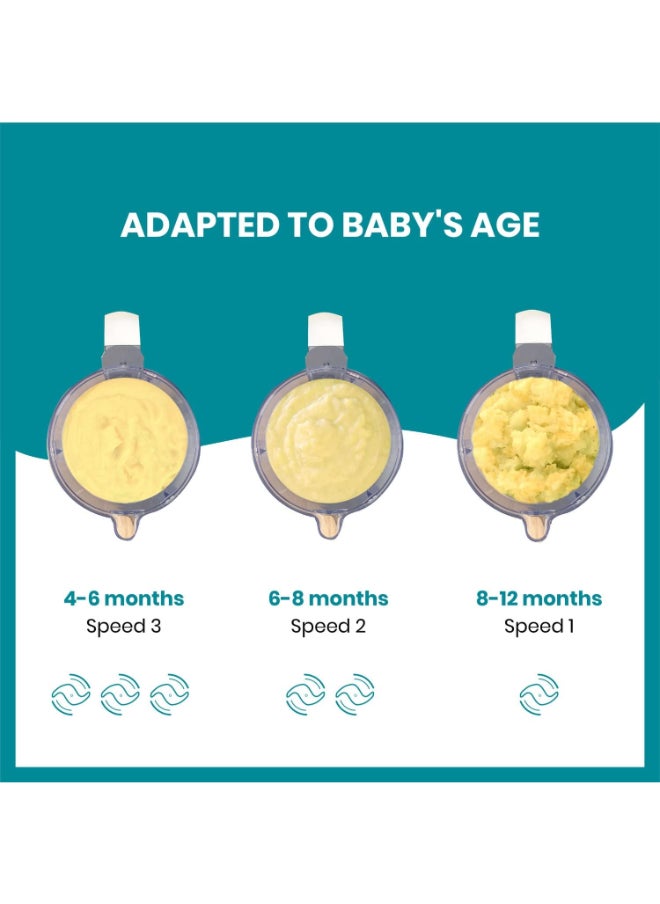 ADAPTED TO BABY'S AGE

4-6 months
Speed 3

6-8 months
Speed 2

8-12 months
Speed 1